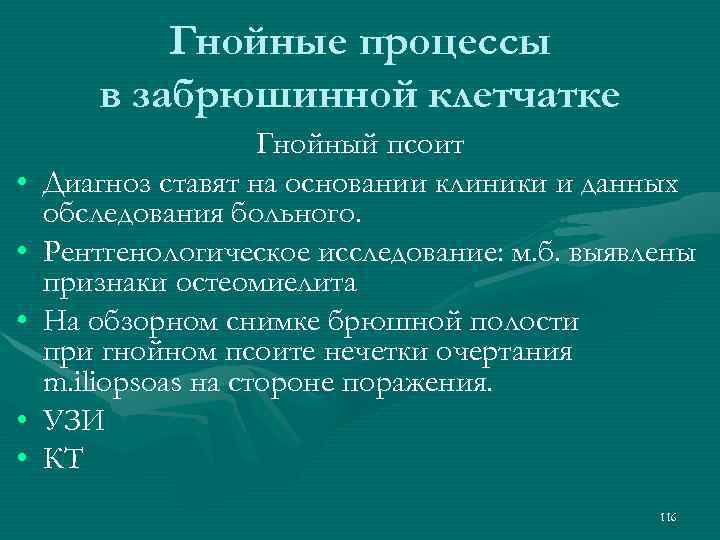 Гнойные процессы в забрюшинной клетчатке

Гнойный псоит

• Диагноз ставят на основании клиники и данных обследования больного.

• Рентгенологическое исследование: м.б. выявлены признаки остеомиелита

• На обзорном снимке брюшной полости при гнойном псоите нечетки очертания m.iliopsoas на стороне поражения.

• УЗИ

• КТ

116